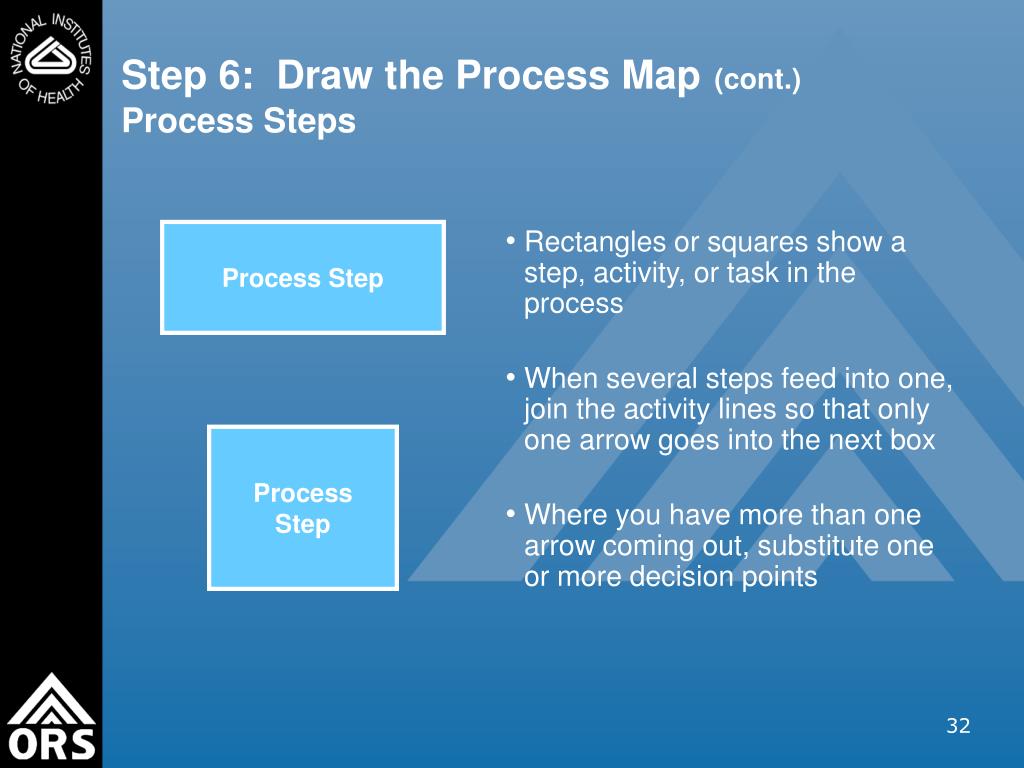 NATIONAL INSTITUTES OF HEALTH

Step 6: Draw the Process Map (cont.)
Process Steps

Process Step

Process Step

• Rectangles or squares show a step, activity, or task in the process

• When several steps feed into one, join the activity lines so that only one arrow goes into the next box

• Where you have more than one arrow coming out, substitute one or more decision points

ORS

32